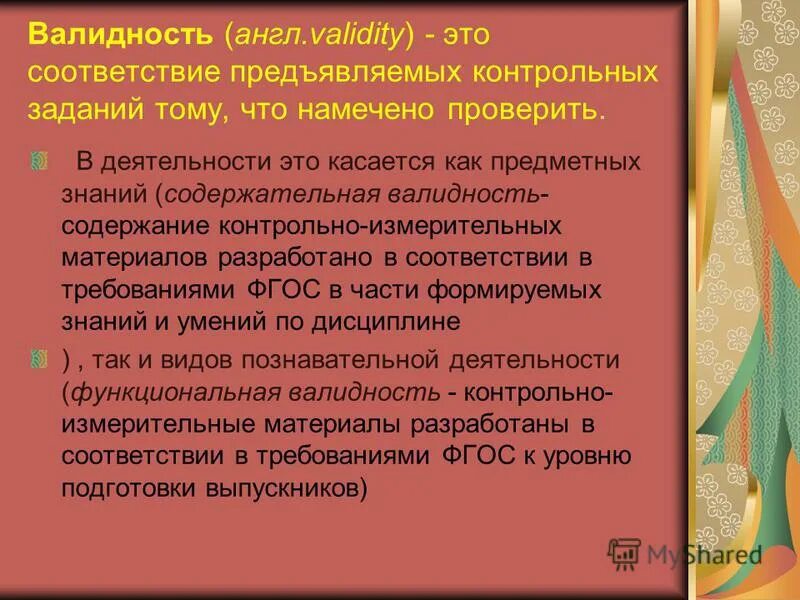 Валидность (англ.validity) - это соответствие предъявляемых контрольных заданий тому, что намечено проверить.

В деятельности это касается как предметных знаний (содержательная валидность- содержание контрольно-измерительных материалов разработано в соответствии в требованиями ФГОС в части формируемых знаний и умений по дисциплине

) , так и видов познавательной деятельности (функциональная валидность - контрольно-измерительные материалы разработаны в соответствии в требованиями ФГОС к уровню подготовки выпускников)

MyShared